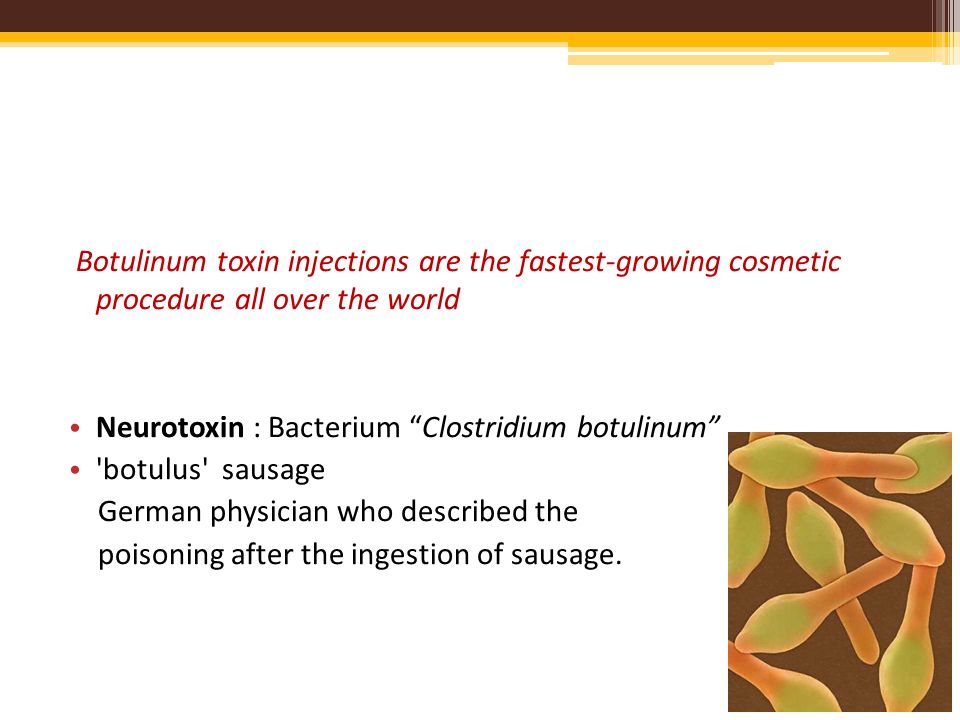 Botulinum toxin injections are the fastest-growing cosmetic procedure all over the world

• Neurotoxin : Bacterium “Clostridium botulinum”
• 'botulus' sausage
German physician who described the poisoning after the ingestion of sausage.